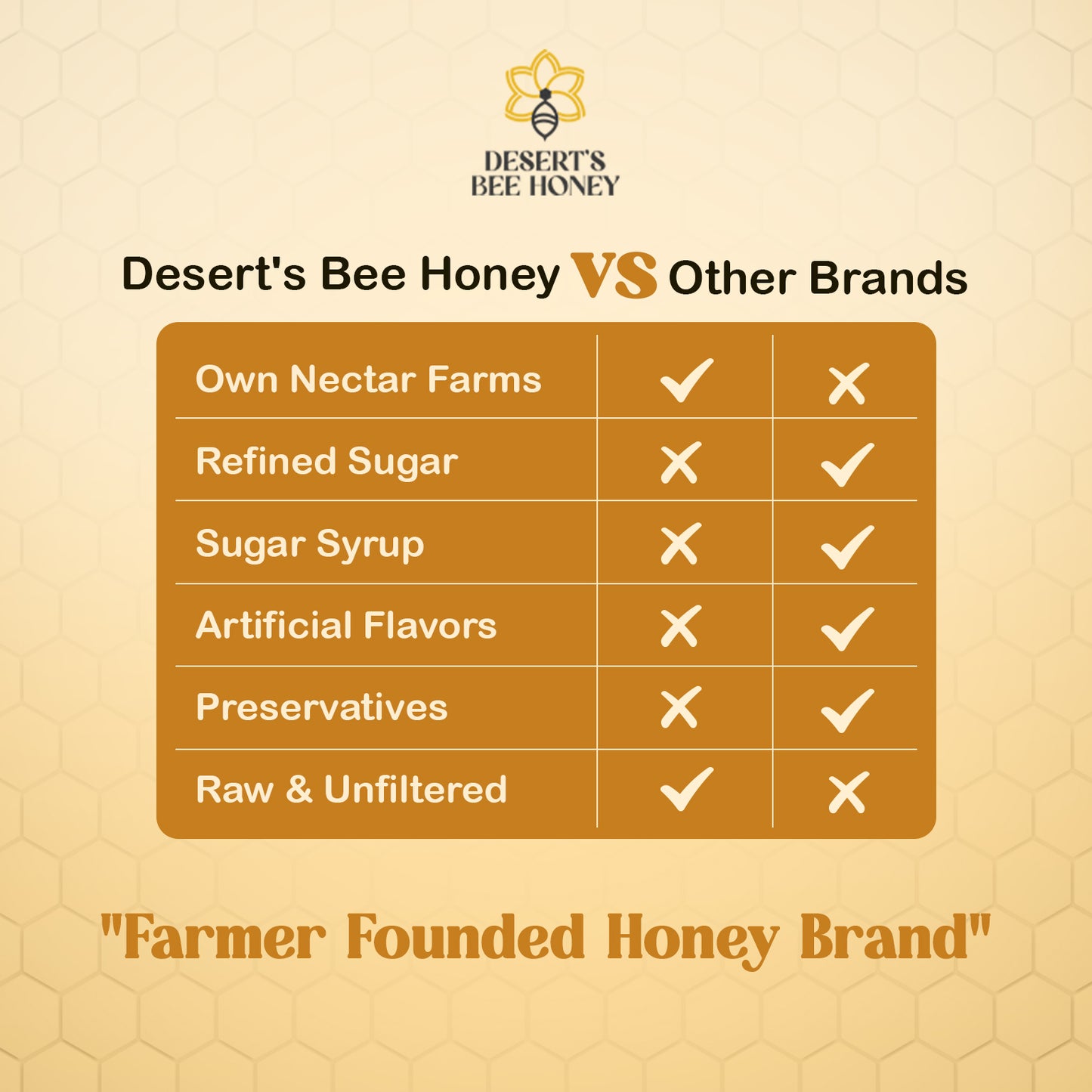 DESERT'S BEE HONEY

Desert's Bee Honey VS Other Brands

| | | |
|---|---|---|
| Own Nectar Farms | ✓ | ✗ |
| Refined Sugar | ✗ | ✓ |
| Sugar Syrup | ✗ | ✓ |
| Artificial Flavors | ✗ | ✓ |
| Preservatives | ✗ | ✓ |
| Raw & Unfiltered | ✓ | ✗ |

"Farmer Founded Honey Brand"